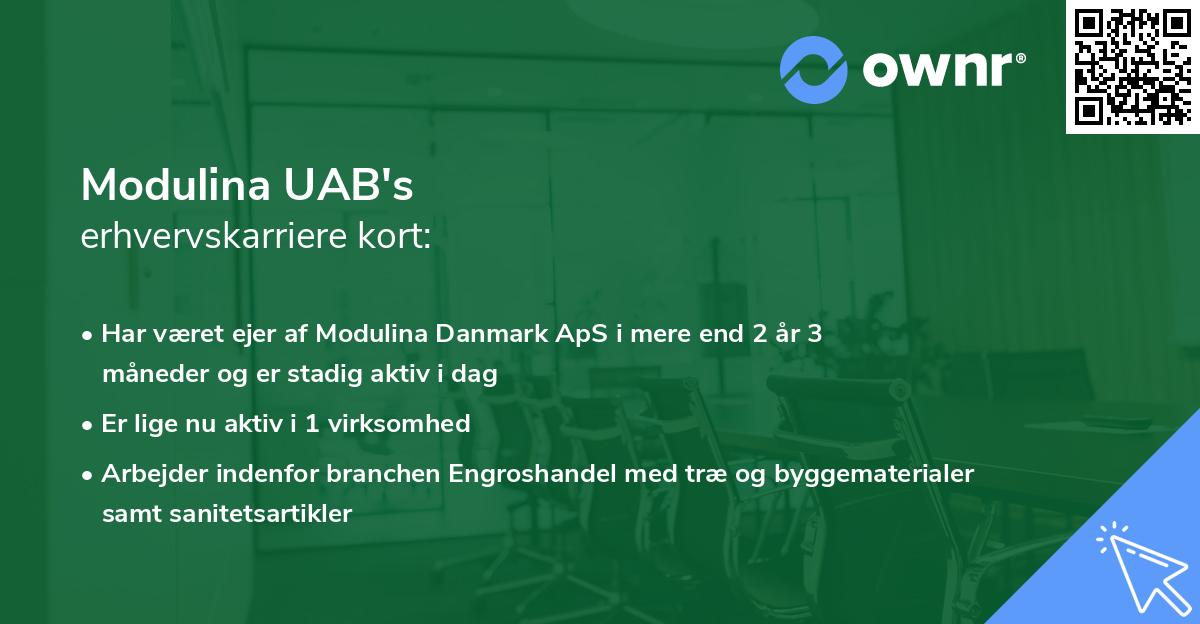 ownr®

Modulina UAB's
erhvervskarriere kort:

• Har været ejer af Modulina Danmark ApS i mere end 2 år 3 måneder og er stadig aktiv i dag

• Er lige nu aktiv i 1 virksomhed

• Arbejder indenfor branchen Engroshandel med træ og byggematerialer samt sanitetsartikler